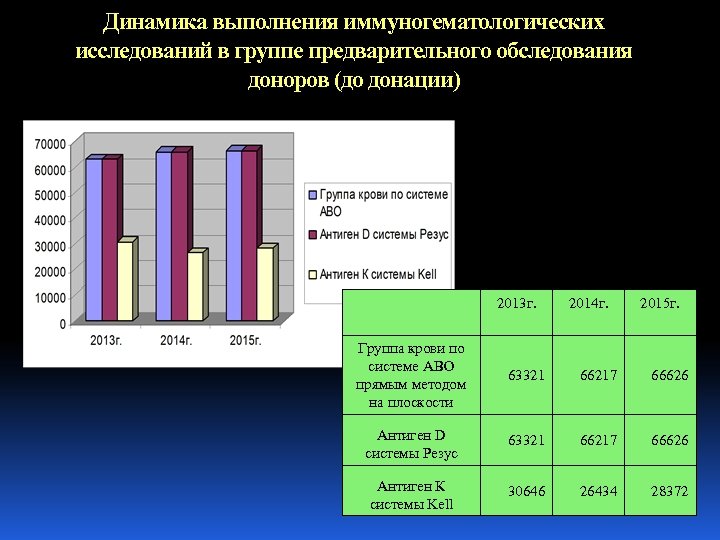 Динамика выполнения иммуногематологических исследований в группе предварительного обследования доноров (до донации)

70000
60000
50000
40000
30000
20000
10000
0

2013г.
2014г.
2015г.

Группа крови по системе АВО
Антиген D системы Резус
Антиген К системы Kell

| | 2013г. | 2014г. | 2015г. |
|---|---|---|---|
| Группа крови по системе АВО прямым методом на плоскости | 63321 | 66217 | 66626 |
| Антиген D системы Резус | 63321 | 66217 | 66626 |
| Антиген К системы Kell | 30646 | 26434 | 28372 |